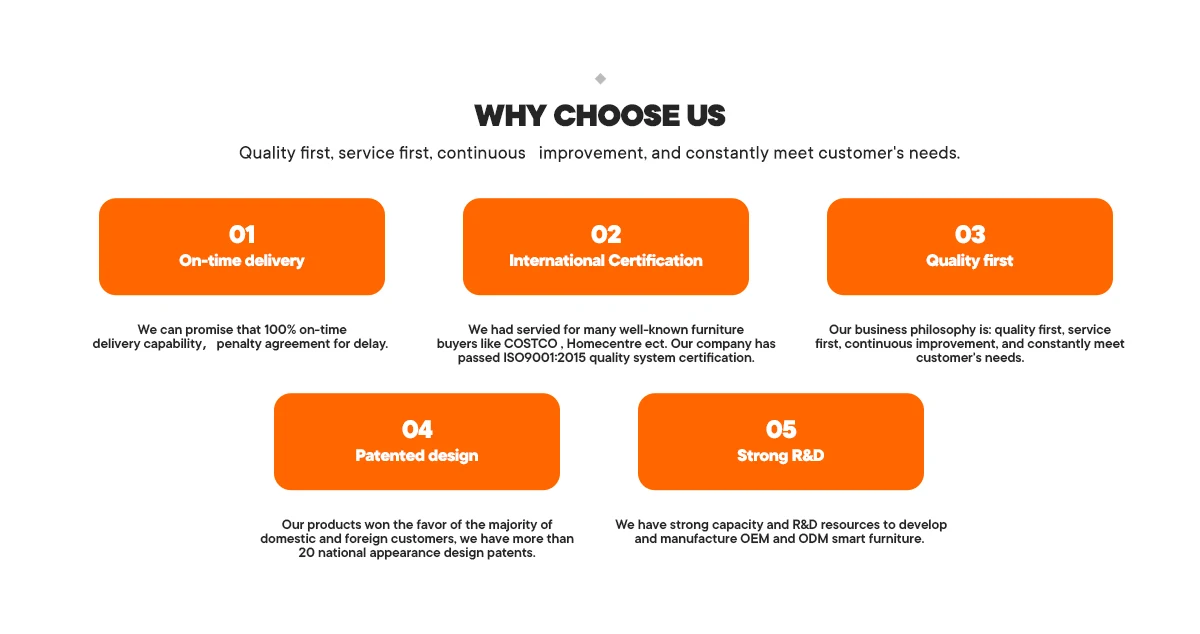 WHY CHOOSE US

Quality first, service first, continuous improvement, and constantly meet customer's needs.

01
On-time delivery

We can promise that 100% on-time delivery capability, penalty agreement for delay.

02
International Certification

We had servied for many well-known furniture buyers like COSTCO , Homecentre ect. Our company has passed ISO9001:2015 quality system certification.

03
Quality first

Our business philosophy is: quality first, service first, continuous improvement, and constantly meet customer's needs.

04
Patented design

Our products won the favor of the majority of domestic and foreign customers, we have more than 20 national appearance design patents.

05
Strong R&D

We have strong capacity and R&D resources to develop and manufacture OEM and ODM smart furniture.